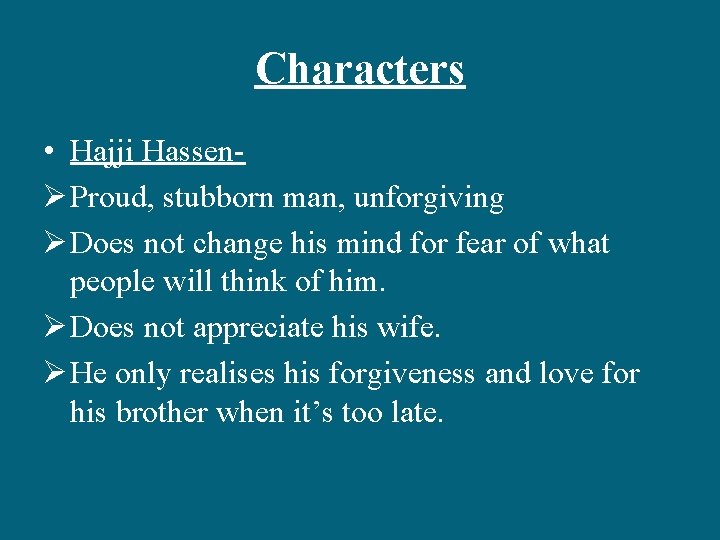 Characters

• Hajji Hassen-
➢ Proud, stubborn man, unforgiving
➢ Does not change his mind for fear of what people will think of him.
➢ Does not appreciate his wife.
➢ He only realises his forgiveness and love for his brother when it's too late.